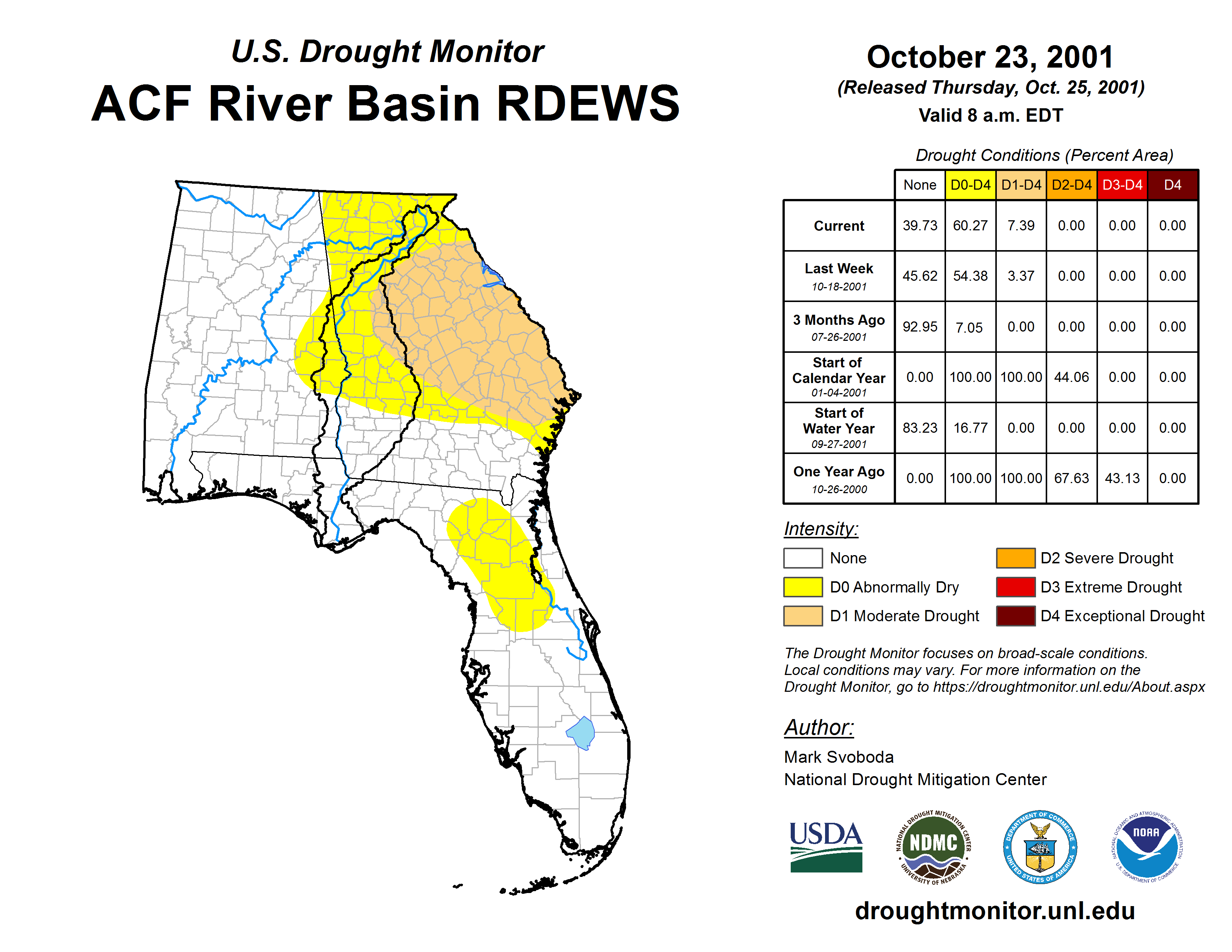 U.S. Drought Monitor
ACF River Basin RDEWS

October 23, 2001
(Released Thursday, Oct. 25, 2001)
Valid 8 a.m. EDT

Drought Conditions (Percent Area)

| | None | D0-D4 | D1-D4 | D2-D4 | D3-D4 | D4 |
|---|---|---|---|---|---|---|
| Current | 39.73 | 60.27 | 7.39 | 0.00 | 0.00 | 0.00 |
| Last Week 10-18-2001 | 45.62 | 54.38 | 3.37 | 0.00 | 0.00 | 0.00 |
| 3 Months Ago 07-26-2001 | 92.95 | 7.05 | 0.00 | 0.00 | 0.00 | 0.00 |
| Start of Calendar Year 01-04-2001 | 0.00 | 100.00 | 100.00 | 44.06 | 0.00 | 0.00 |
| Start of Water Year 09-27-2001 | 83.23 | 16.77 | 0.00 | 0.00 | 0.00 | 0.00 |
| One Year Ago 10-26-2000 | 0.00 | 100.00 | 100.00 | 67.63 | 43.13 | 0.00 |

Intensity:
None
D0 Abnormally Dry
D1 Moderate Drought
D2 Severe Drought
D3 Extreme Drought
D4 Exceptional Drought

The Drought Monitor focuses on broad-scale conditions. Local conditions may vary. For more information on the Drought Monitor, go to https://droughtmonitor.unl.edu/About.aspx

Author:
Mark Svoboda
National Drought Mitigation Center

USDA
NATIONAL DROUGHT MITIGATION CENTER NDMC UNIVERSITY OF NEBRASKA
DEPARTMENT OF COMMERCE UNITED STATES OF AMERICA
NATIONAL OCEANIC AND ATMOSPHERIC ADMINISTRATION NOAA U.S. DEPARTMENT OF COMMERCE

droughtmonitor.unl.edu